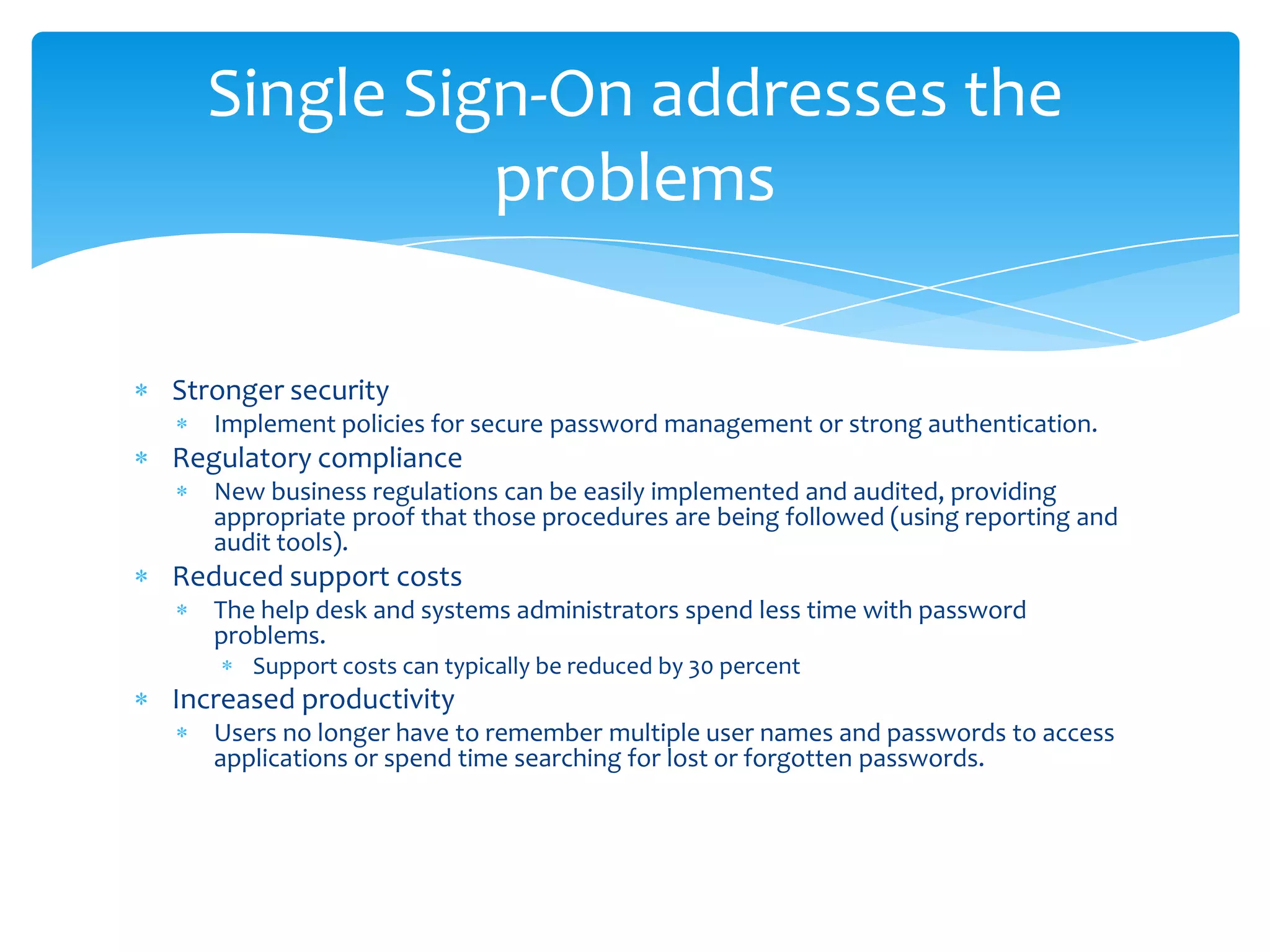 Single Sign-On addresses the problems

* Stronger security
  * Implement policies for secure password management or strong authentication.
* Regulatory compliance
  * New business regulations can be easily implemented and audited, providing appropriate proof that those procedures are being followed (using reporting and audit tools).
* Reduced support costs
  * The help desk and systems administrators spend less time with password problems.
    * Support costs can typically be reduced by 30 percent
* Increased productivity
  * Users no longer have to remember multiple user names and passwords to access applications or spend time searching for lost or forgotten passwords.